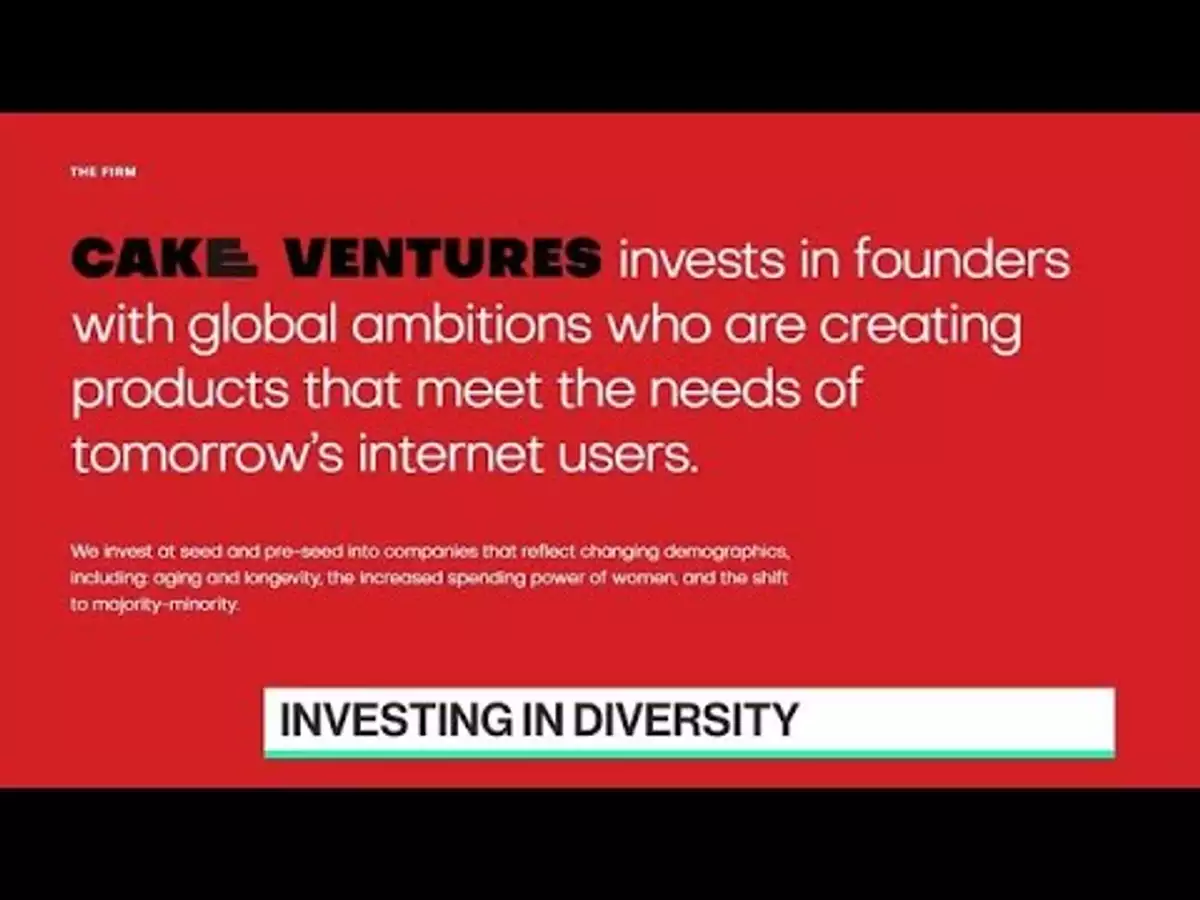 THE FIRM

CAKE VENTURES invests in founders with global ambitions who are creating products that meet the needs of tomorrow's internet users.

We invest at seed and pre-seed into companies that reflect changing demographics, including: aging and longevity, the increased spending power of women, and the shift to majority-minority.

INVESTING IN DIVERSITY